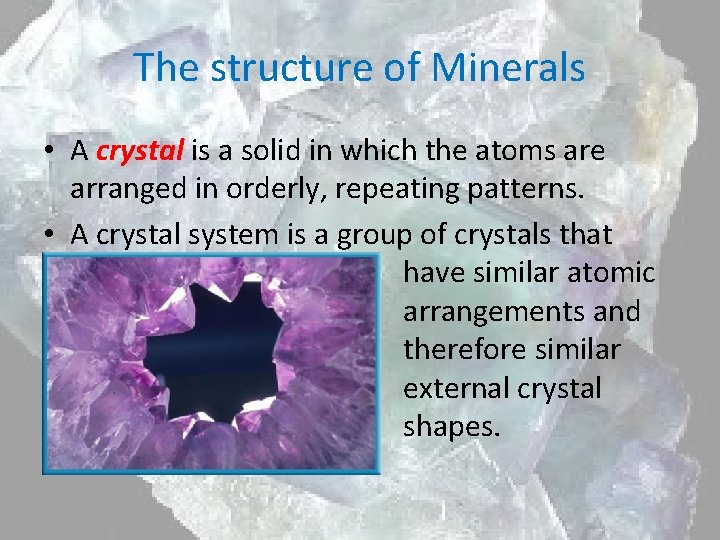 The structure of Minerals

• A crystal is a solid in which the atoms are arranged in orderly, repeating patterns.

• A crystal system is a group of crystals that have similar atomic arrangements and therefore similar external crystal shapes.